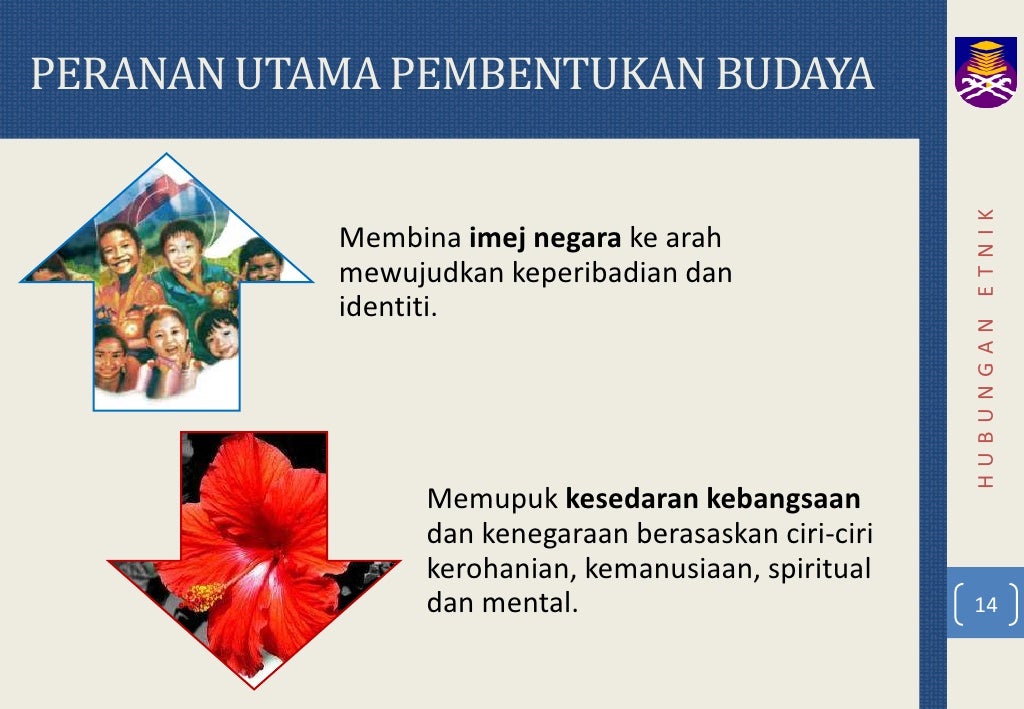 PERANAN UTAMA PEMBENTUKAN BUDAYA

Membina imej negara ke arah mewujudkan keperibadian dan identiti.

Memupuk kesedaran kebangsaan dan kenegaraan berasaskan ciri-ciri kerohanian, kemanusiaan, spiritual dan mental.

HUBUNGAN ETNIK

14